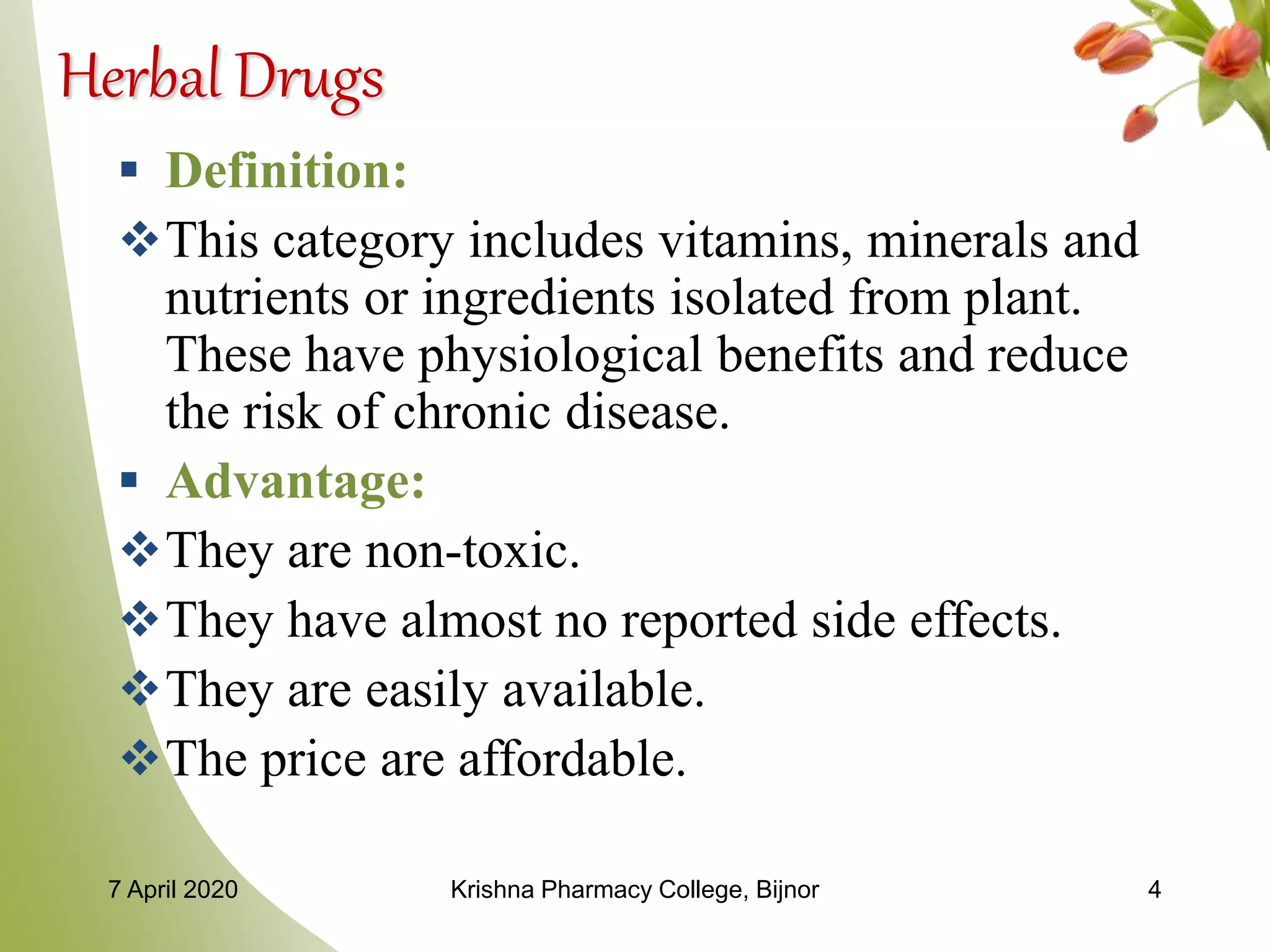 Herbal Drugs

▪ Definition:

❖ This category includes vitamins, minerals and nutrients or ingredients isolated from plant. These have physiological benefits and reduce the risk of chronic disease.

▪ Advantage:

❖ They are non-toxic.

❖ They have almost no reported side effects.

❖ They are easily available.

❖ The price are affordable.

7 April 2020

Krishna Pharmacy College, Bijnor

4